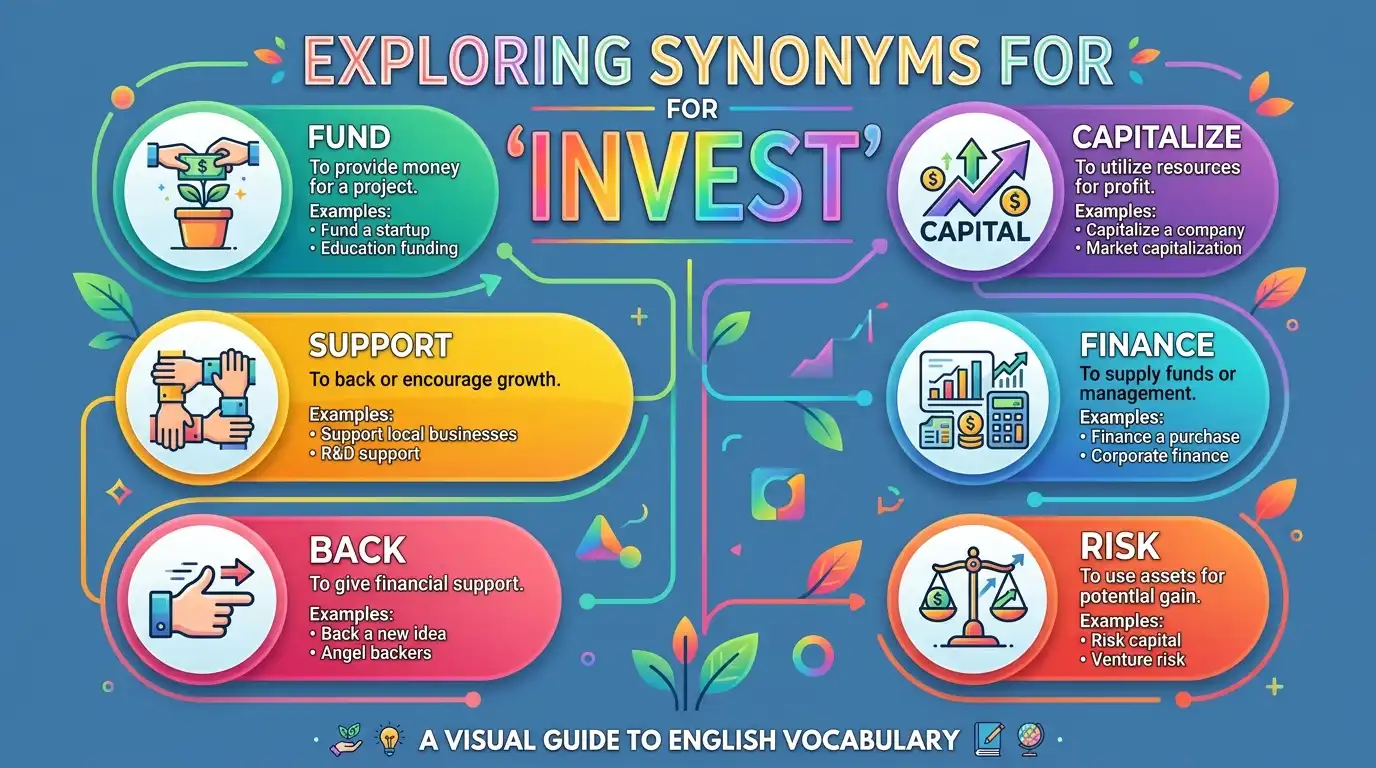 EXPLORING SYNONYMS FOR
FOR
'INVEST'

FUND
To provide money for a project.
Examples:
• Fund a startup
• Education funding

SUPPORT
To back or encourage growth.
Examples:
• Support local businesses
• R&D support

BACK
To give financial support.
Examples:
• Back a new idea
• Angel backers

CAPITAL

CAPITALIZE
To utilize resources for profit.
Examples:
• Capitalize a company
• Market capitalization

FINANCE
To supply funds or management.
Examples:
• Finance a purchase
• Corporate finance

RISK
To use assets for potential gain.
Examples:
• Risk capital
• Venture risk

A VISUAL GUIDE TO ENGLISH VOCABULARY